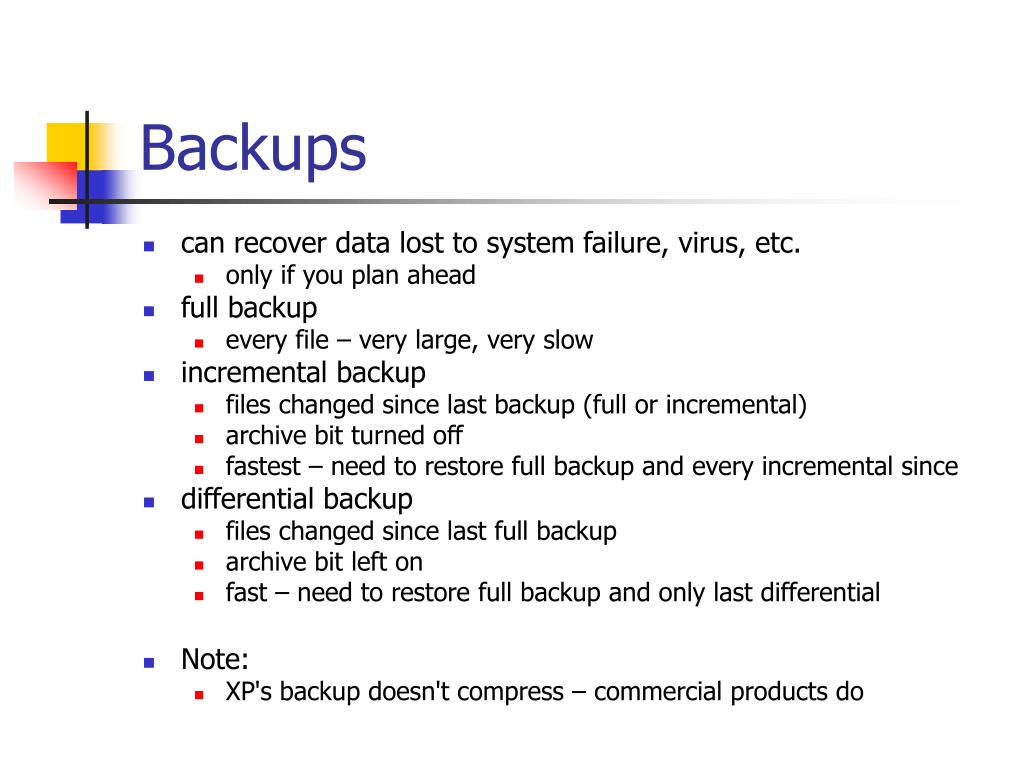 Backups

- can recover data lost to system failure, virus, etc.
  - only if you plan ahead
- full backup
  - every file – very large, very slow
- incremental backup
  - files changed since last backup (full or incremental)
  - archive bit turned off
  - fastest – need to restore full backup and every incremental since
- differential backup
  - files changed since last full backup
  - archive bit left on
  - fast – need to restore full backup and only last differential

- Note:
  - XP's backup doesn't compress – commercial products do